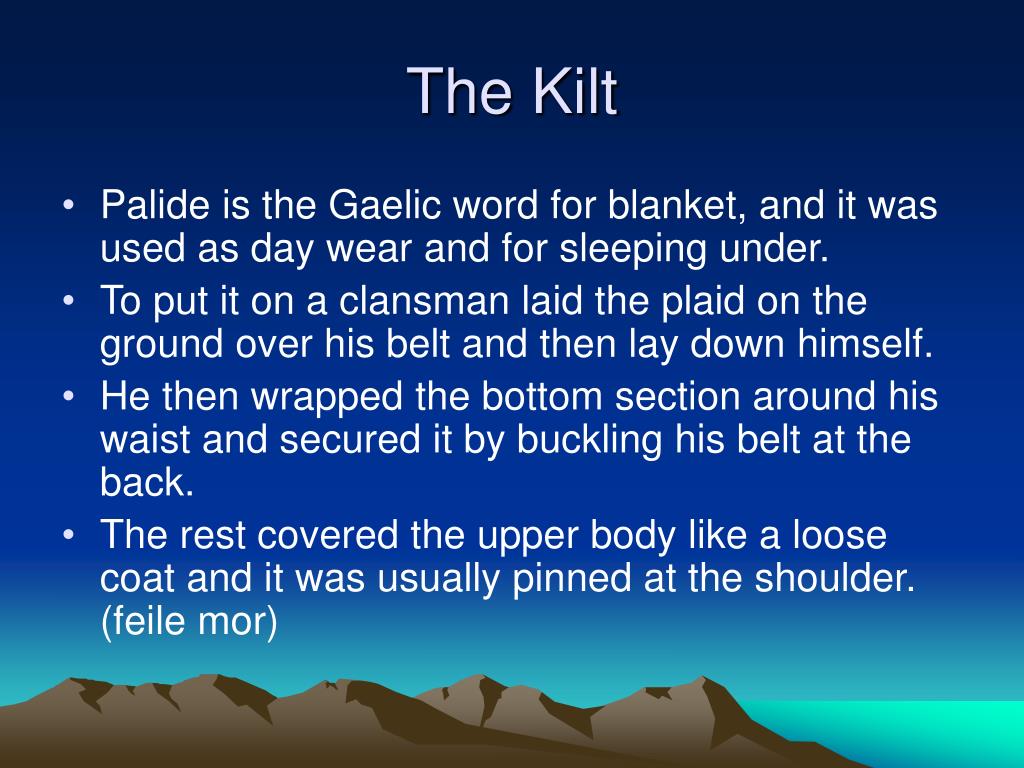 The Kilt

• Palide is the Gaelic word for blanket, and it was used as day wear and for sleeping under.
• To put it on a clansman laid the plaid on the ground over his belt and then lay down himself.
• He then wrapped the bottom section around his waist and secured it by buckling his belt at the back.
• The rest covered the upper body like a loose coat and it was usually pinned at the shoulder. (feile mor)